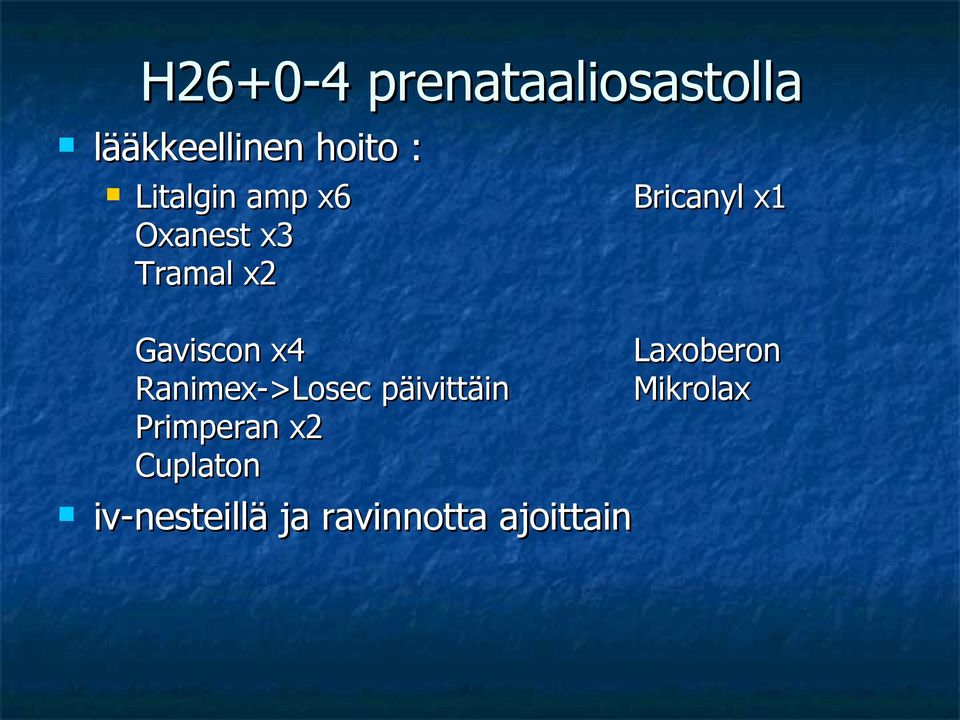 H26+0-4 prenataaliosastolla

lääkkeellinen hoito :

Litalgin amp x6
Oxanest x3
Tramal x2

Gaviscon x4
Ranimex->Losec päivittäin
Primperan x2
Cuplaton

Bricanyl x1

Laxoberon
Mikrolax

iv-nesteillä ja ravinnotta ajoittain